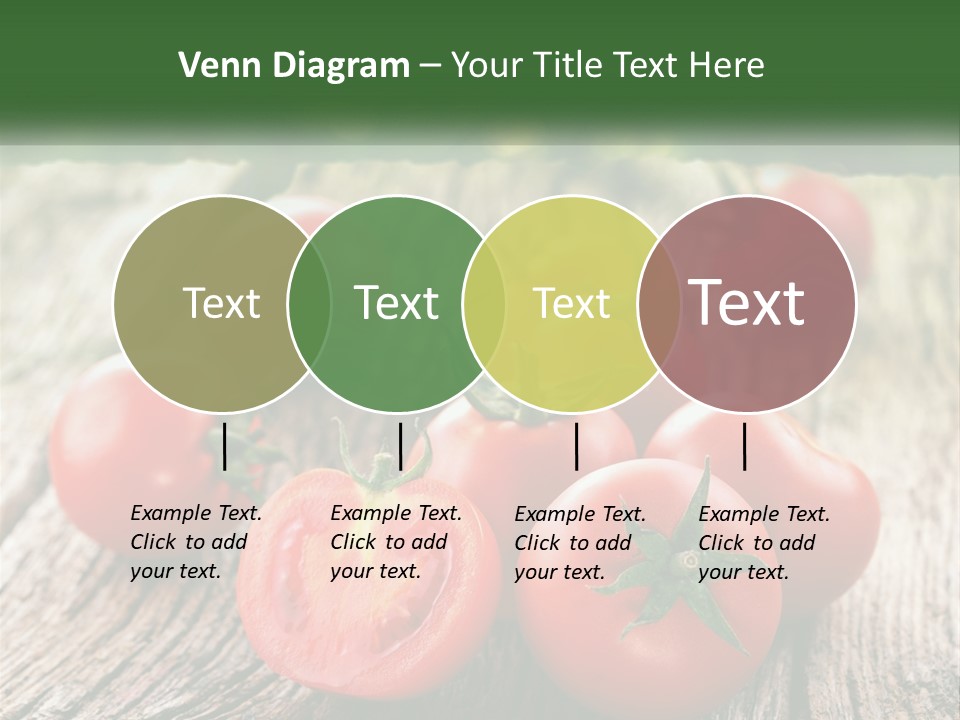 Venn Diagram – Your Title Text Here

Text

Text

Text

Text

Example Text. Click to add your text.

Example Text. Click to add your text.

Example Text. Click to add your text.

Example Text. Click to add your text.